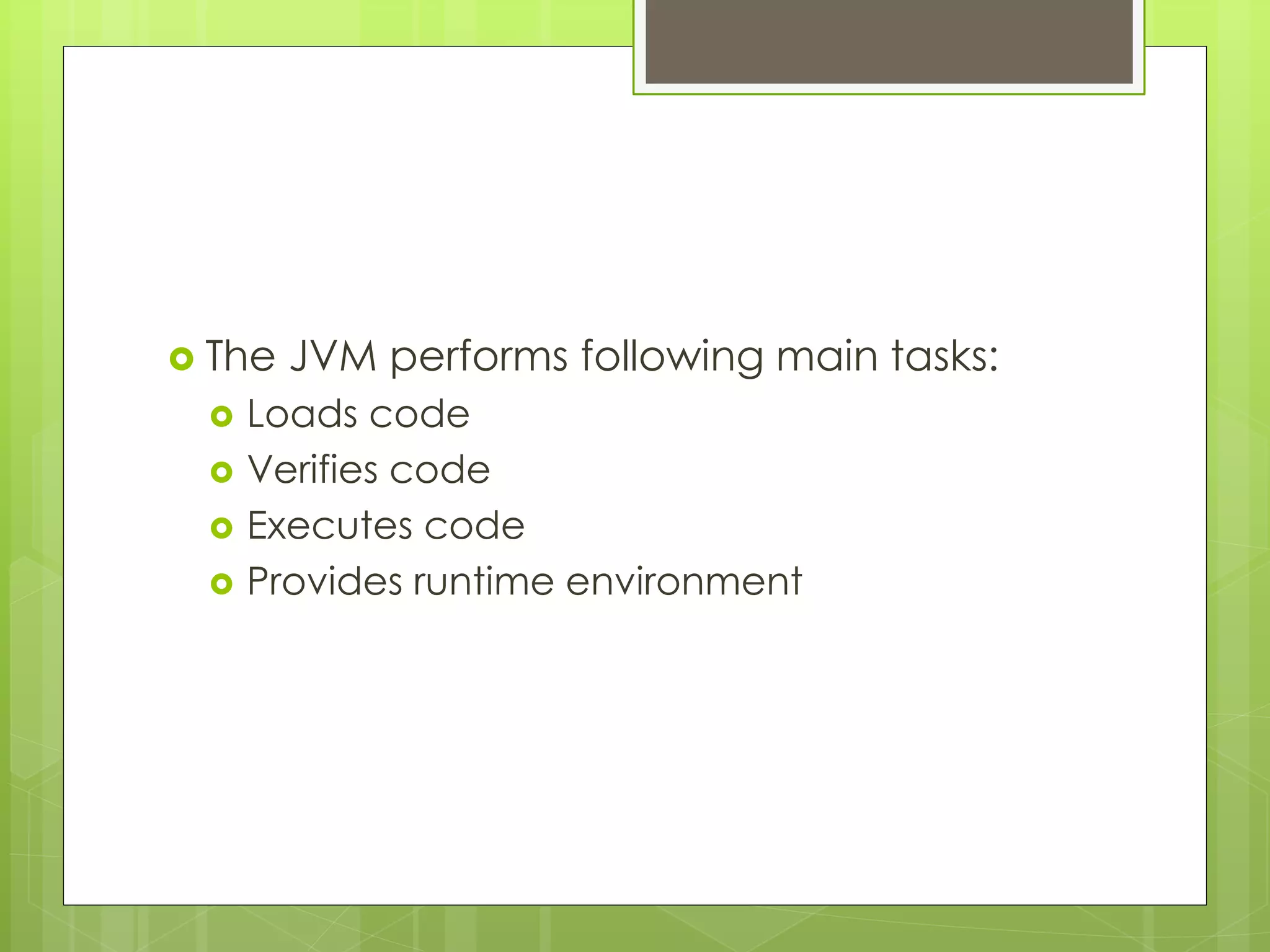 The JVM performs following main tasks:

Loads code

Verifies code

Executes code

Provides runtime environment